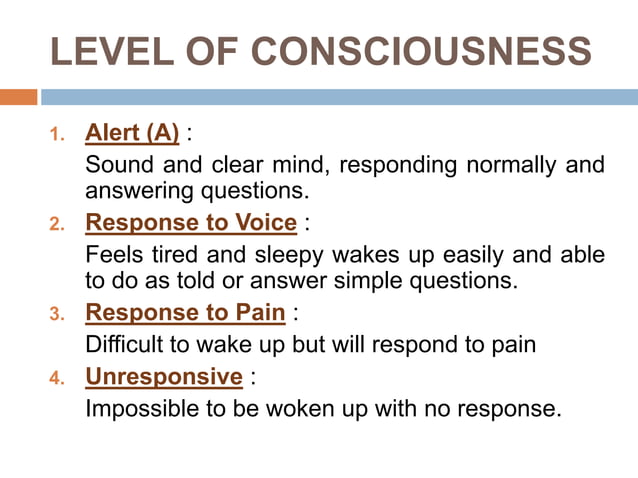 LEVEL OF CONSCIOUSNESS

1. Alert (A) :
Sound and clear mind, responding normally and answering questions.

2. Response to Voice :
Feels tired and sleepy wakes up easily and able to do as told or answer simple questions.

3. Response to Pain :
Difficult to wake up but will respond to pain

4. Unresponsive :
Impossible to be woken up with no response.